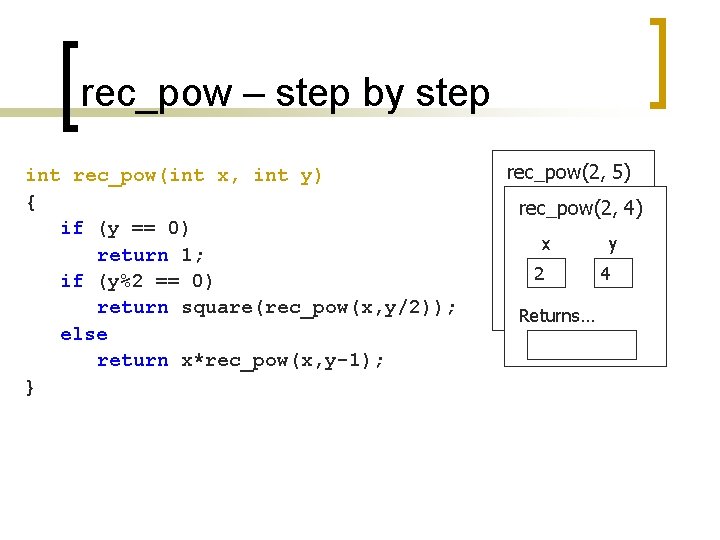 rec_pow – step by step

int rec_pow(int x, int y)
{
   if (y == 0)
      return 1;
   if (y%2 == 0)
      return square(rec_pow(x,y/2));
   else
      return x*rec_pow(x,y-1);
}

rec_pow(2, 5)

rec_pow(2, 4)

x y

2 4

Returns…